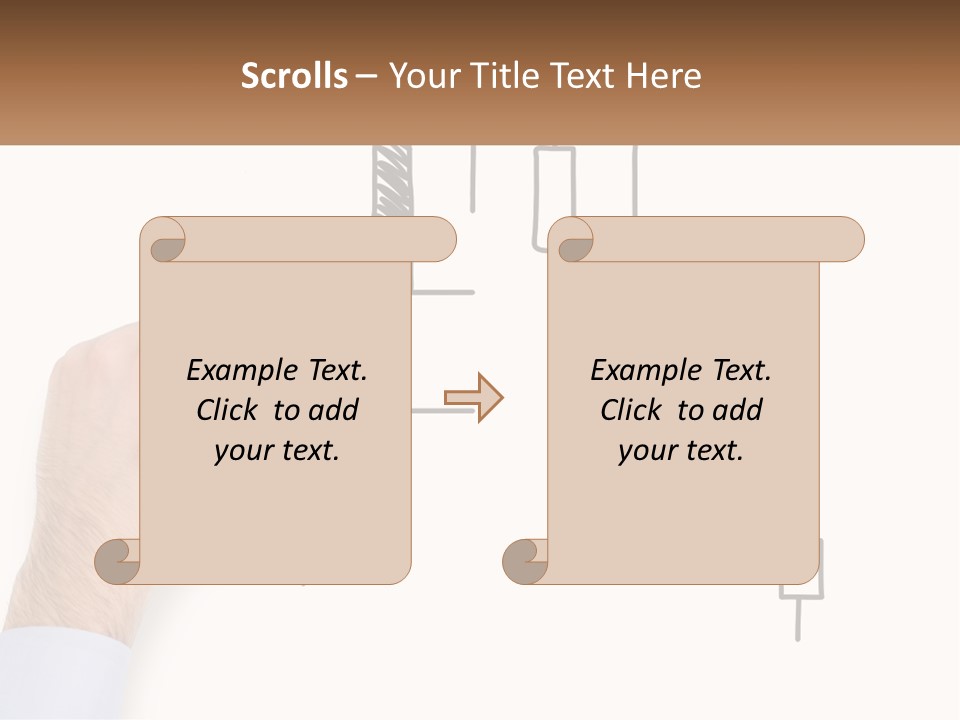 Scrolls – Your Title Text Here

Example Text. Click to add your text.

Example Text. Click to add your text.